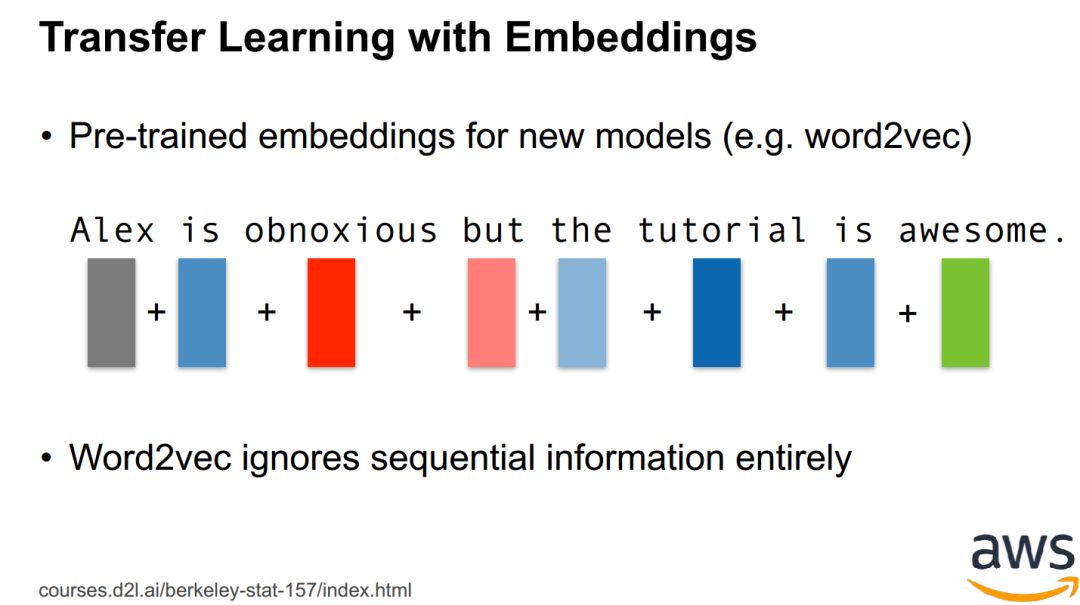 Transfer Learning with Embeddings

• Pre-trained embeddings for new models (e.g. word2vec)

Alex is obnoxious but the tutorial is awesome.

+ + + + + + +

• Word2vec ignores sequential information entirely

courses.d2l.ai/berkeley-stat-157/index.html

aws